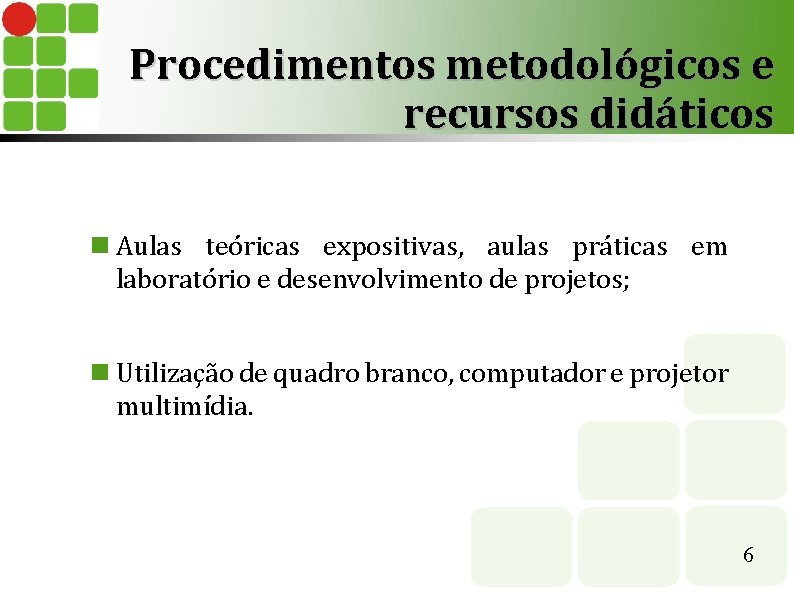 Procedimentos metodológicos e recursos didáticos

Aulas teóricas expositivas, aulas práticas em laboratório e desenvolvimento de projetos;

Utilização de quadro branco, computador e projetor multimídia.

6